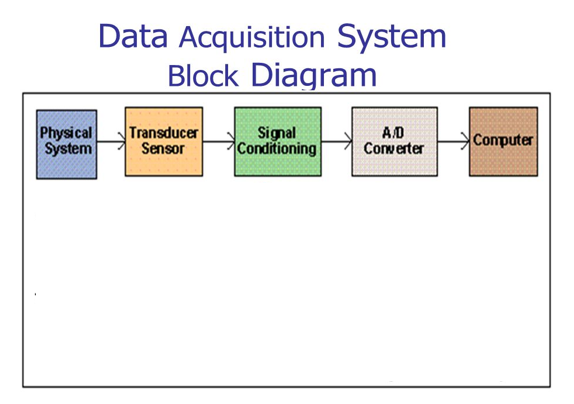 Data Acquisition System Block Diagram

Physical System

Transducer Sensor

Signal Conditioning

A/D Converter

Computer